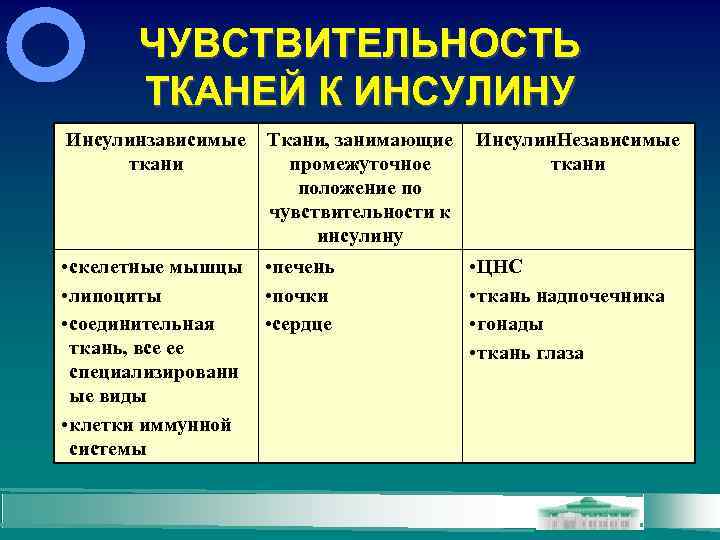 ЧУВСТВИТЕЛЬНОСТЬ ТКАНЕЙ К ИНСУЛИНУ

| Инсулинзависимые ткани | Ткани, занимающие промежуточное положение по чувствительности к инсулину | ИнсулинНезависимые ткани |
|---|---|---|
| •скелетные мышцы •липоциты •соединительная ткань, все ее специализированные виды •клетки иммунной системы | •печень •почки •сердце | •ЦНС •ткань надпочечника •гонады •ткань глаза |